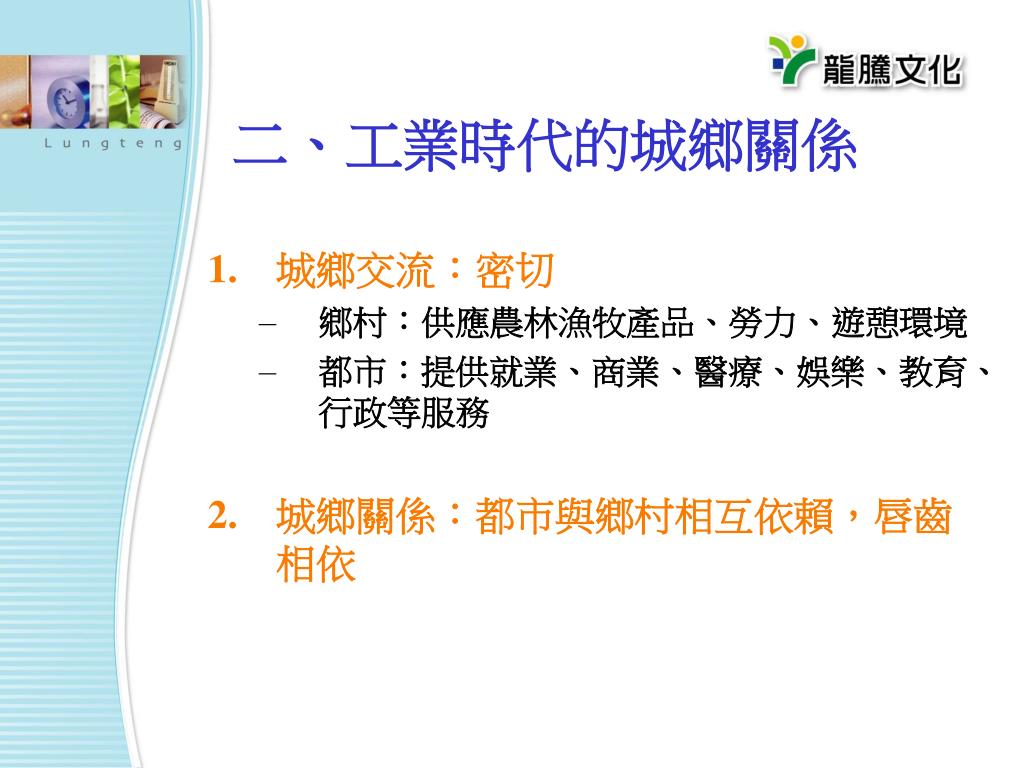 Lungteng

龍騰文化

二、工業時代的城鄉關係

1. 城鄉交流：密切

– 鄉村：供應農林漁牧產品、勞力、遊憩環境

– 都市：提供就業、商業、醫療、娛樂、教育、行政等服務

2. 城鄉關係：都市與鄉村相互依賴，唇齒相依